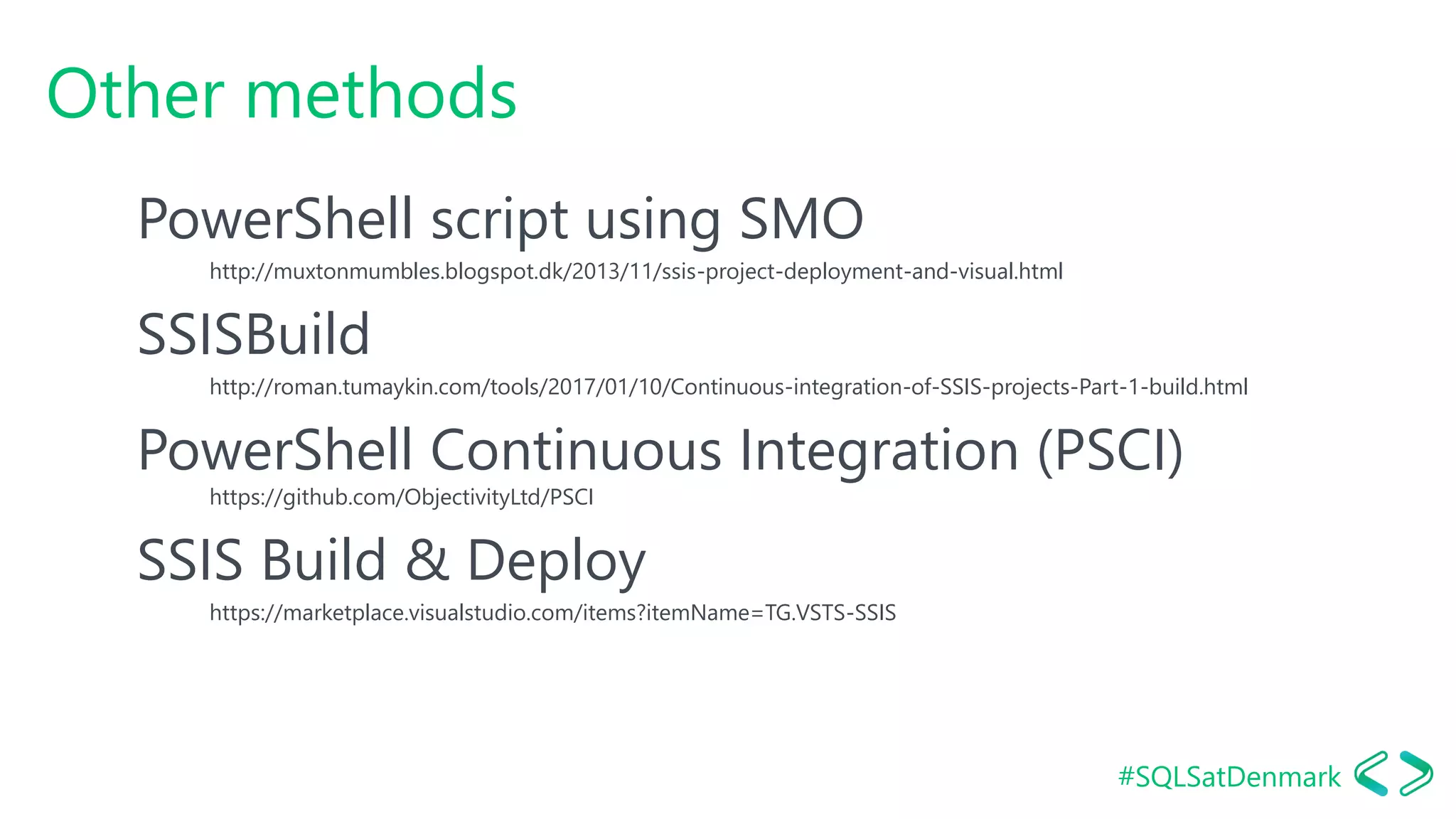 Other methods

PowerShell script using SMO

http://muxtonmumbles.blogspot.dk/2013/11/ssis-project-deployment-and-visual.html

SSISBuild

http://roman.tumaykin.com/tools/2017/01/10/Continuous-integration-of-SSIS-projects-Part-1-build.html

PowerShell Continuous Integration (PSCI)

https://github.com/ObjectivityLtd/PSCI

SSIS Build & Deploy

https://marketplace.visualstudio.com/items?itemName=TG.VSTS-SSIS

#SQLSatDenmark